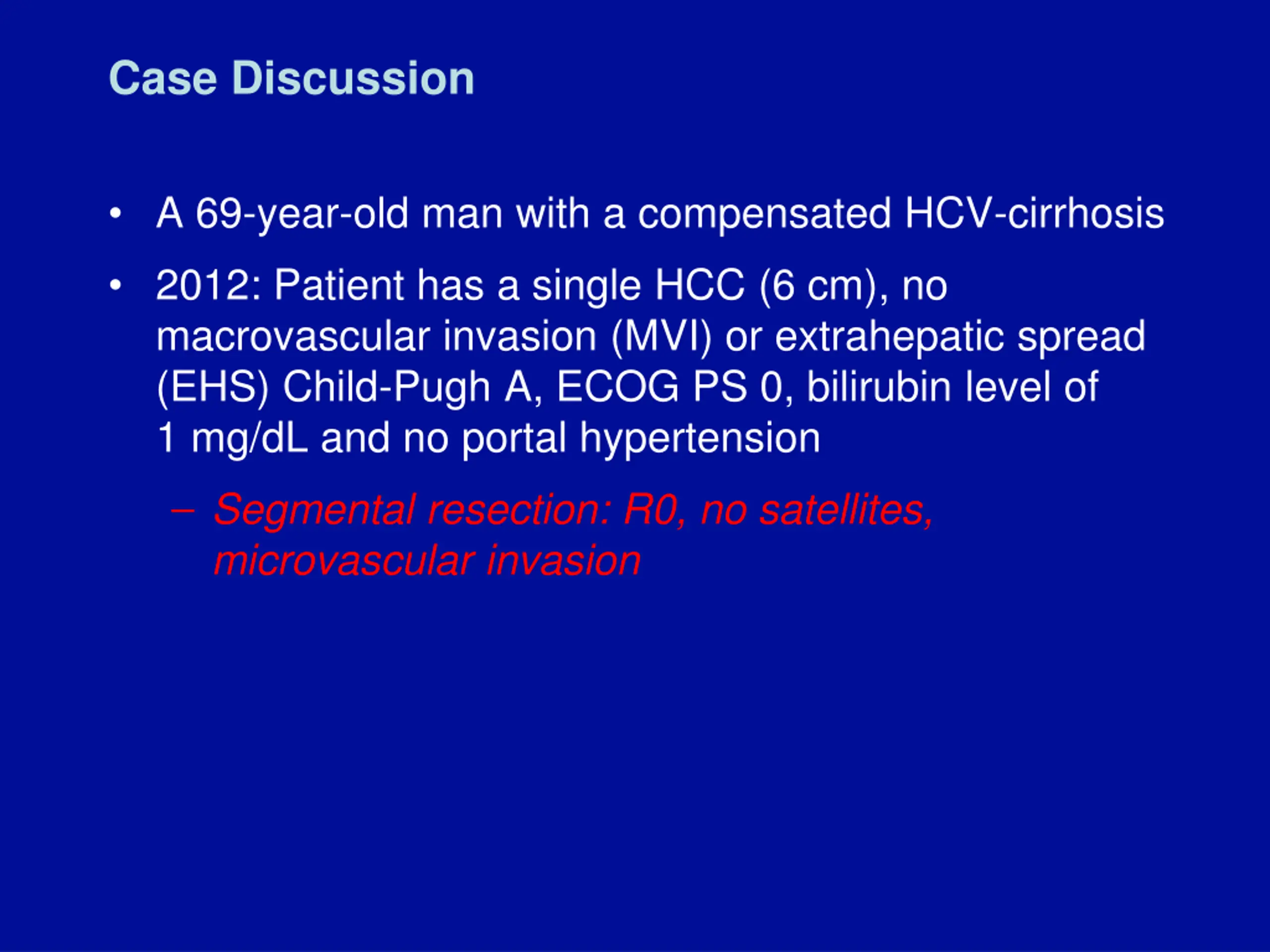 Case Discussion

• A 69-year-old man with a compensated HCV-cirrhosis

• 2012: Patient has a single HCC (6 cm), no macrovascular invasion (MVI) or extrahepatic spread (EHS) Child-Pugh A, ECOG PS 0, bilirubin level of 1 mg/dL and no portal hypertension

– Segmental resection: R0, no satellites, microvascular invasion